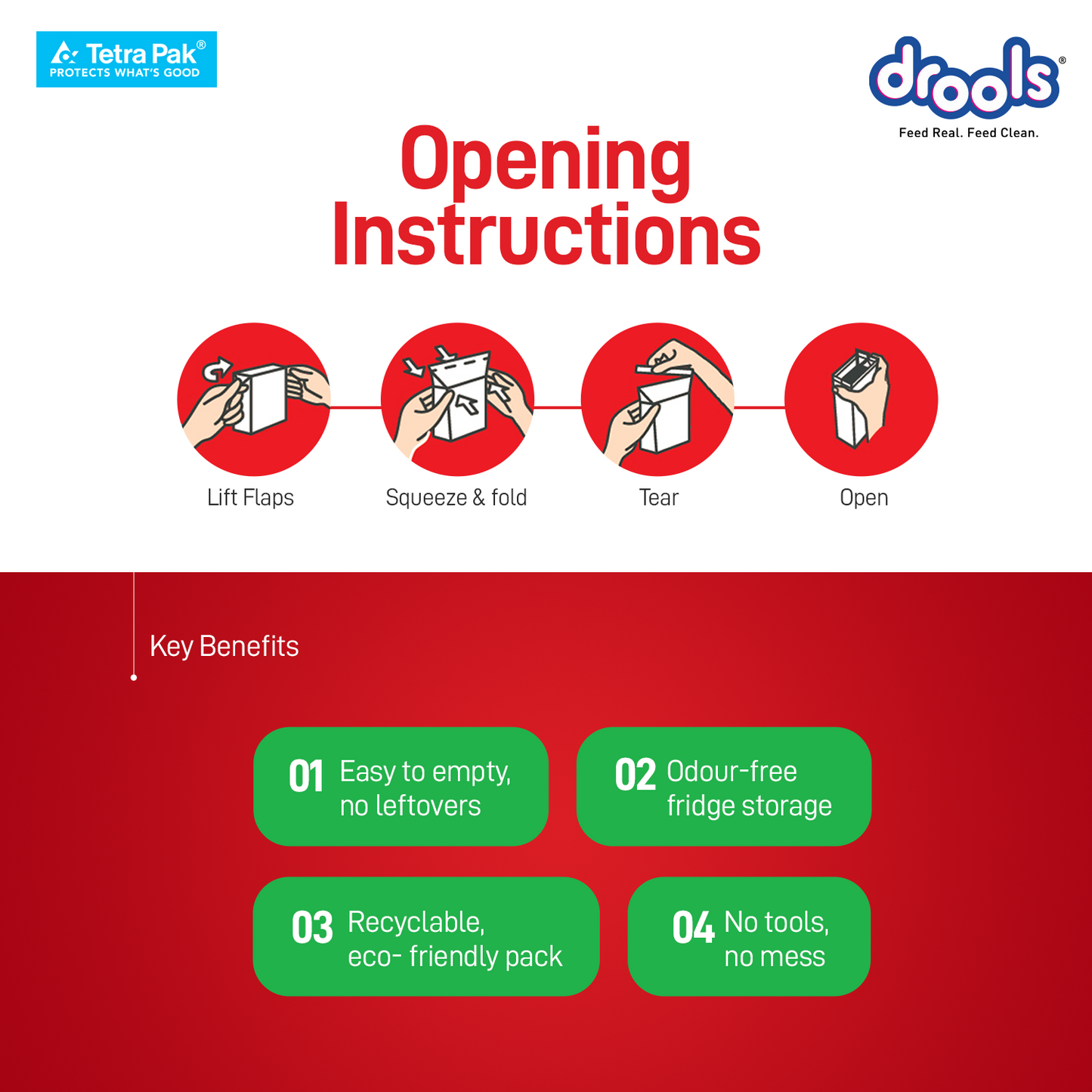 Tetra Pak®
PROTECTS WHAT'S GOOD

drools®
Feed Real. Feed Clean.

Opening Instructions

Lift Flaps

Squeeze & fold

Tear

Open

Key Benefits

01 Easy to empty, no leftovers

02 Odour-free fridge storage

03 Recyclable, eco- friendly pack

04 No tools, no mess